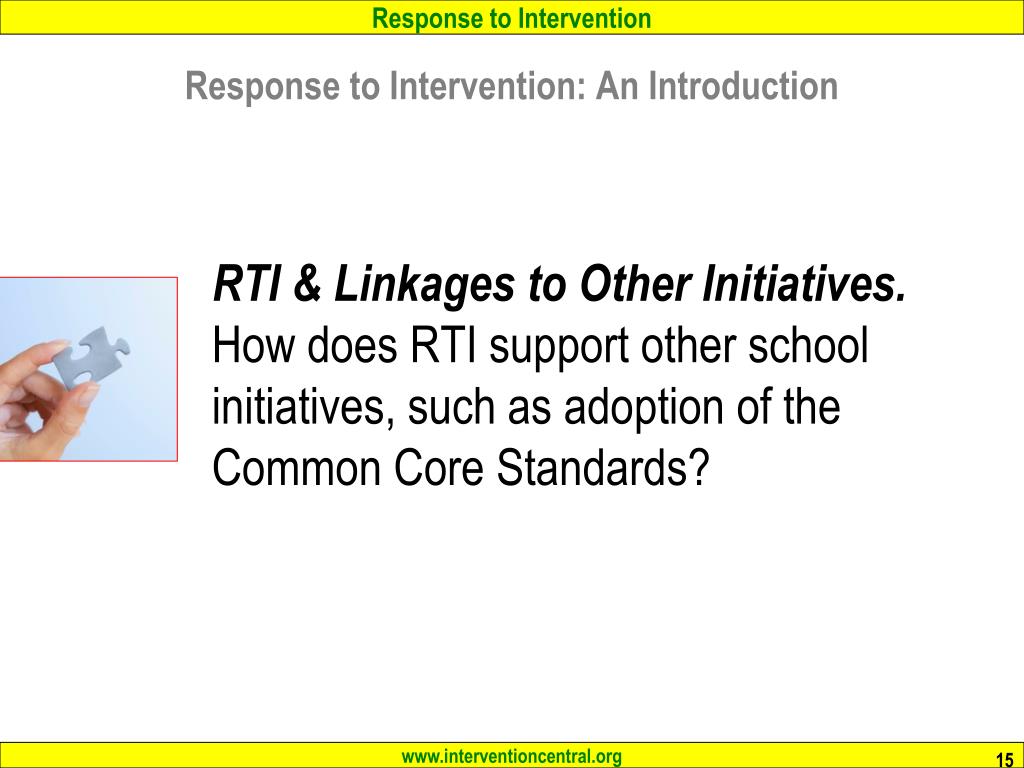 Response to Intervention

Response to Intervention: An Introduction

RTI & Linkages to Other Initiatives. How does RTI support other school initiatives, such as adoption of the Common Core Standards?

www.interventioncentral.org

15